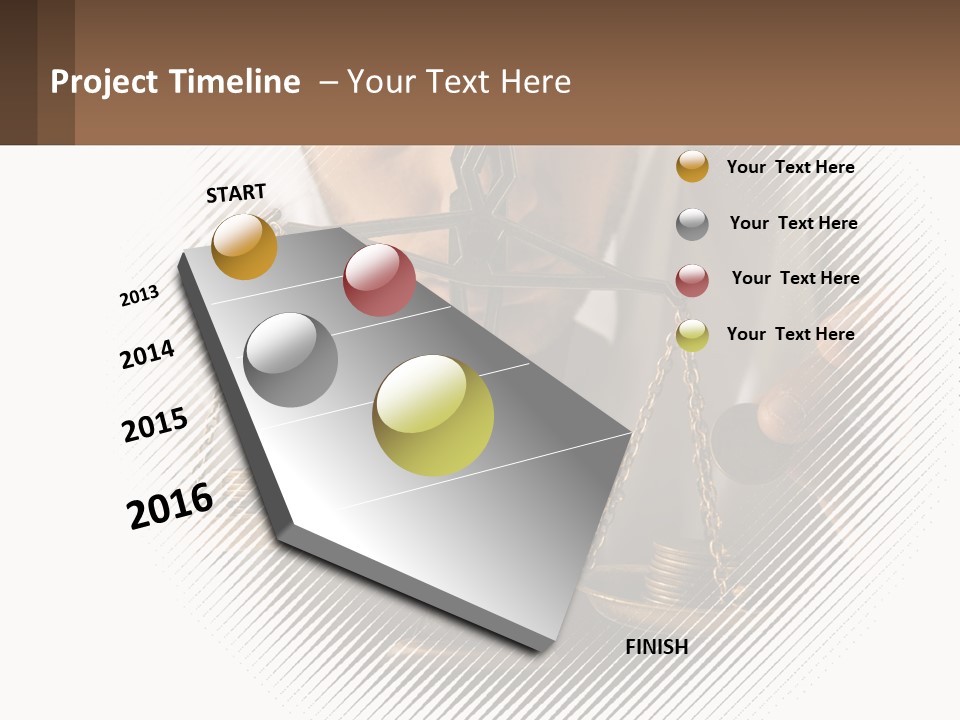 Project Timeline – Your Text Here

START

2013

2014

2015

2016

FINISH

Your Text Here

Your Text Here

Your Text Here

Your Text Here